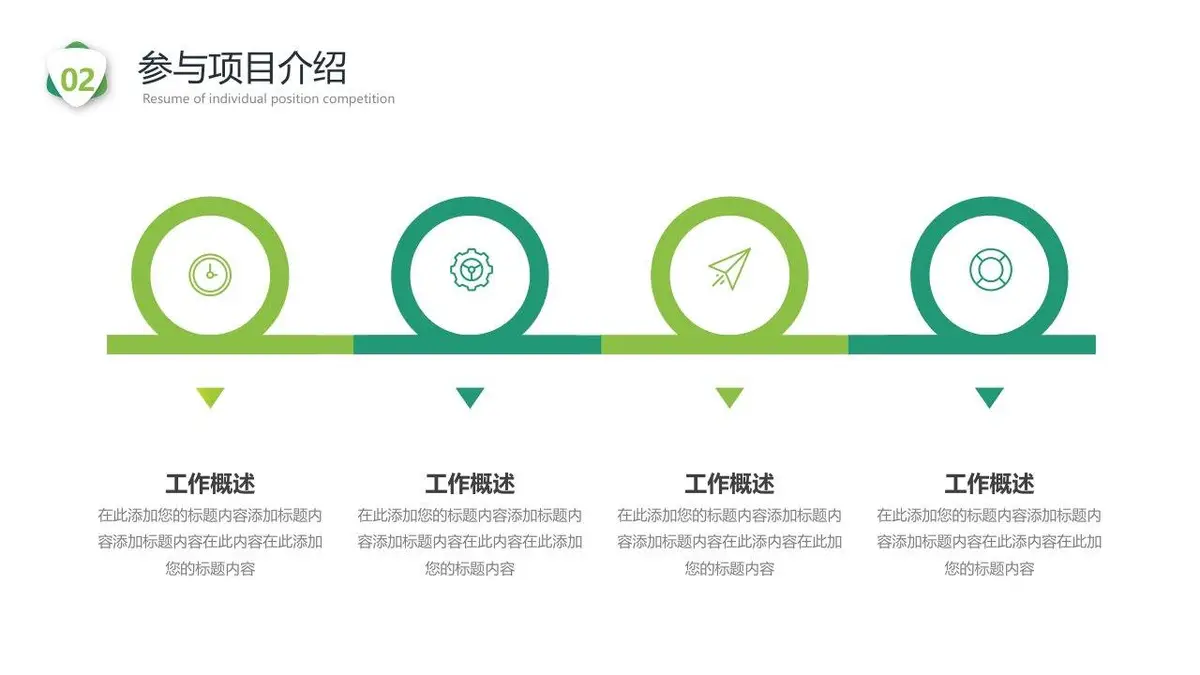 02

参与项目介绍

Resume of individual position competition

工作概述

在此添加您的标题内容添加标题内容添加标题内容在此内容在此添加您的标题内容

工作概述

在此添加您的标题内容添加标题内容添加标题内容在此内容在此添加您的标题内容

工作概述

在此添加您的标题内容添加标题内容添加标题内容在此添内容在此加您的标题内容

工作概述

在此添加您的标题内容添加标题内容添加标题内容在此添内容在此加您的标题内容